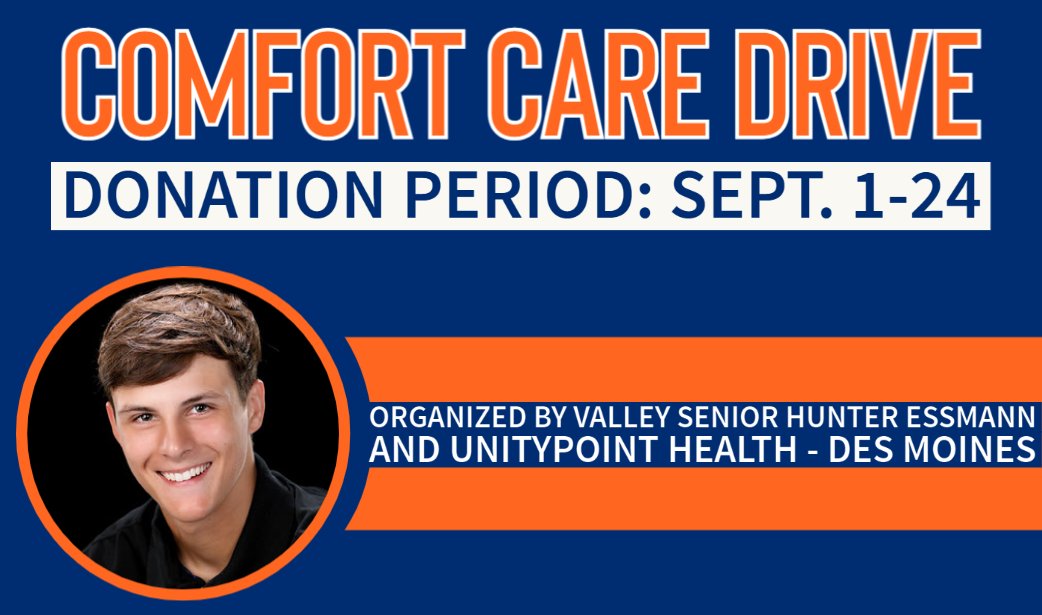 COMFORT CARE DRIVE

DONATION PERIOD: SEPT. 1-24

ORGANIZED BY VALLEY SENIOR HUNTER ESSMANN AND UNITYPOINT HEALTH - DES MOINES